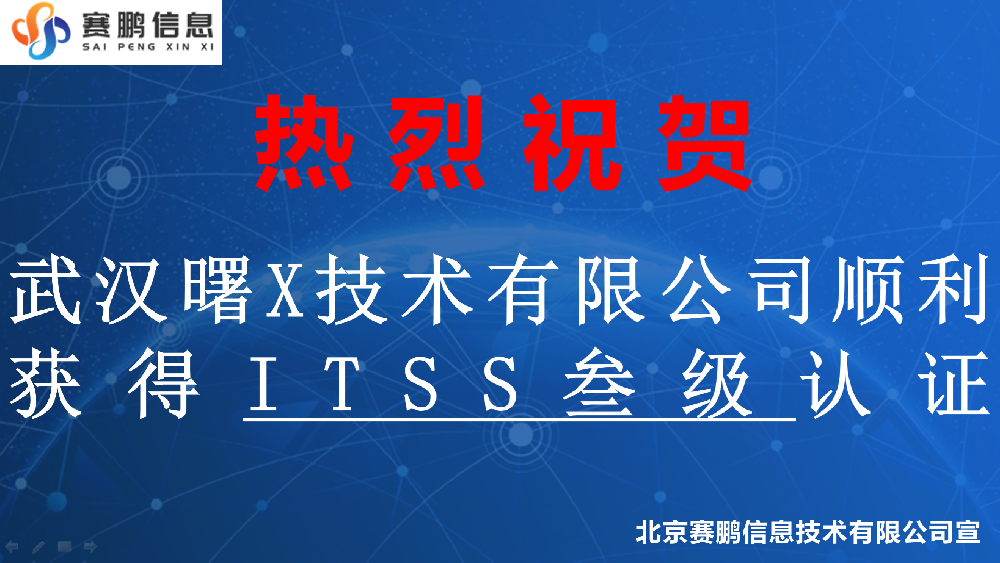 赛鹏信息
SAI PENG XIN XI

热烈祝贺

武汉曙X技术有限公司顺利获得ITSS叁级认证

北京赛鹏信息技术有限公司宣